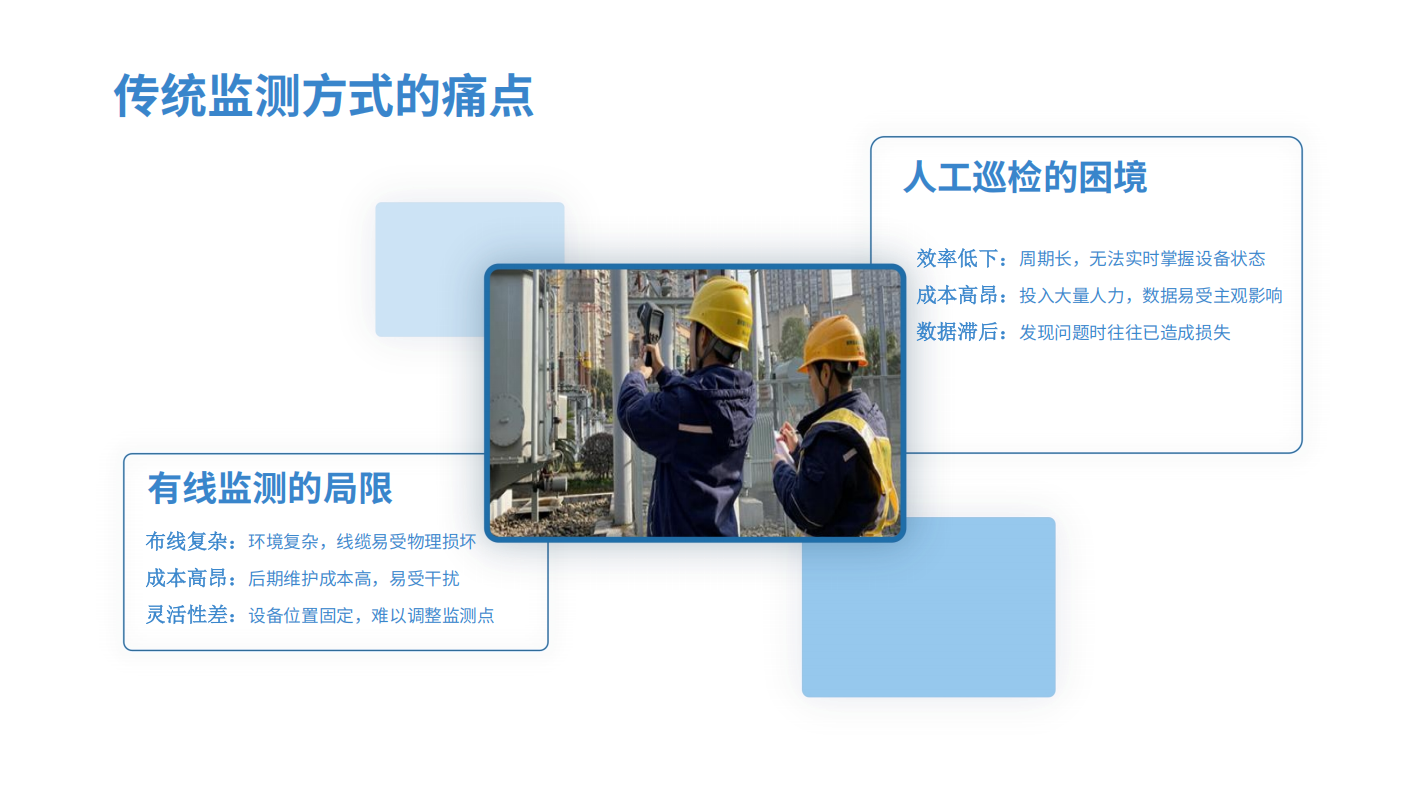 传统监测方式的痛点

人工巡检的困境

效率低下：周期长，无法实时掌握设备状态
成本高昂：投入大量人力，数据易受主观影响
数据滞后：发现问题时往往已造成损失

有线监测的局限

布线复杂：环境复杂，线缆易受物理损坏
成本高昂：后期维护成本高，易受干扰
灵活性差：设备位置固定，难以调整监测点